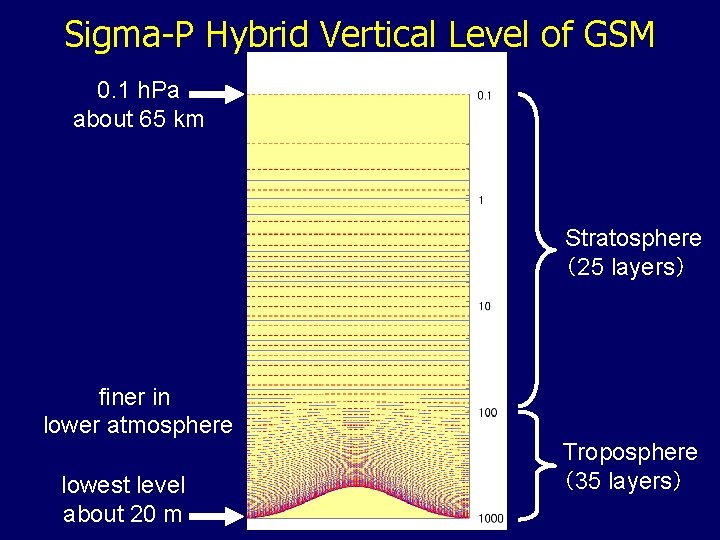 Sigma-P Hybrid Vertical Level of GSM

0.1 hPa
about 65 km

finer in
lower atmosphere

lowest level
about 20 m

0.1

1

10

100

1000

Stratosphere
(25 layers)

Troposphere
(35 layers)